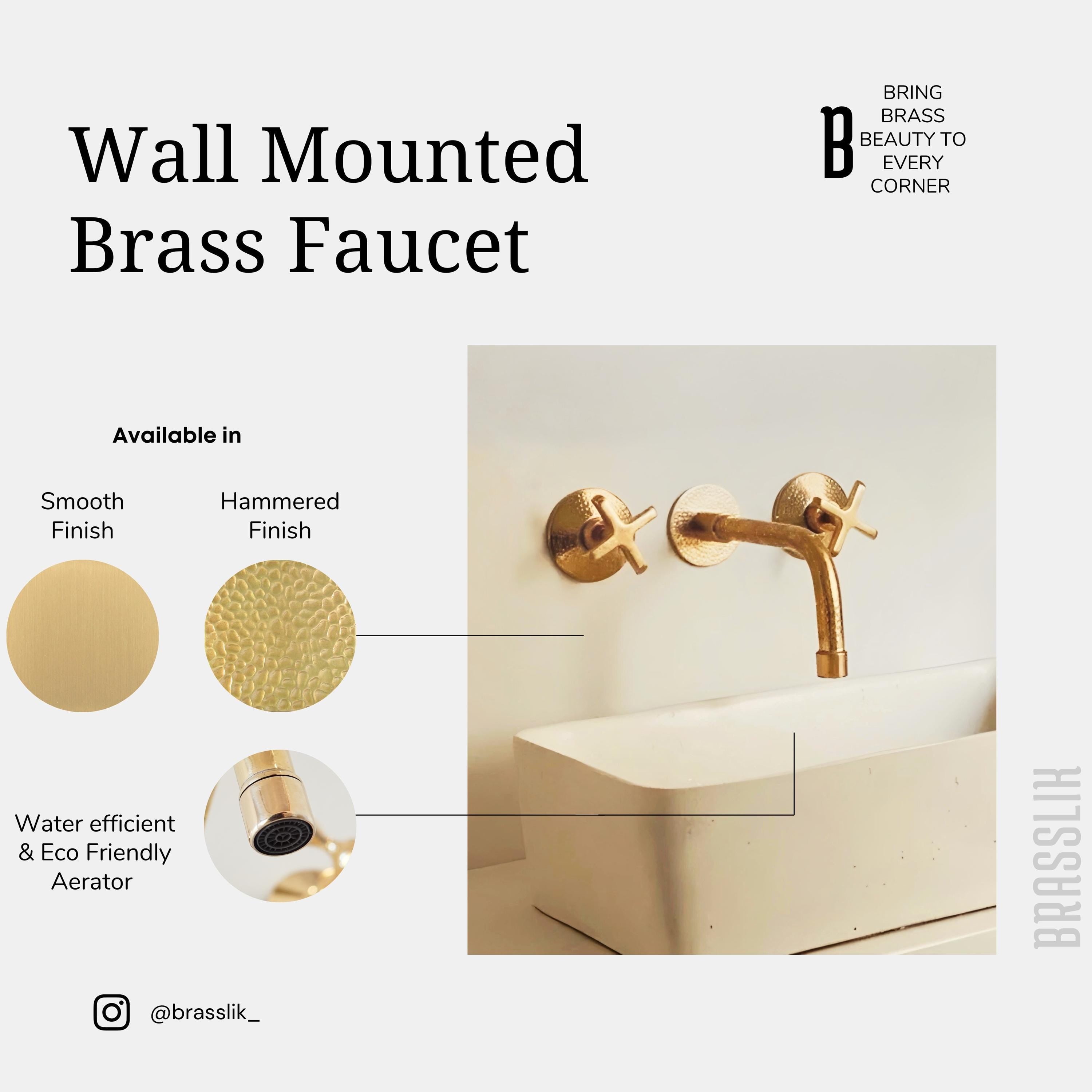 Wall Mounted Brass Faucet

B BRING BRASS BEAUTY TO EVERY CORNER

Available in

Smooth Finish

Hammered Finish

Water efficient & Eco Friendly Aerator

BRASSLIK

@brasslik_